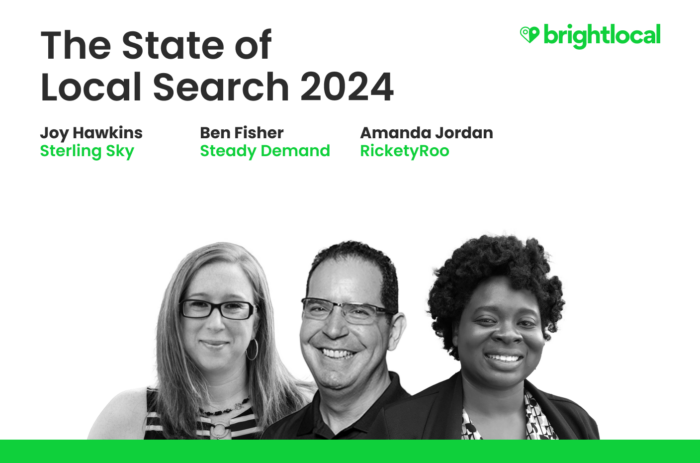 The State of Local Search 2024

brightlocal

Joy Hawkins
Sterling Sky

Ben Fisher
Steady Demand

Amanda Jordan
RicketyRoo